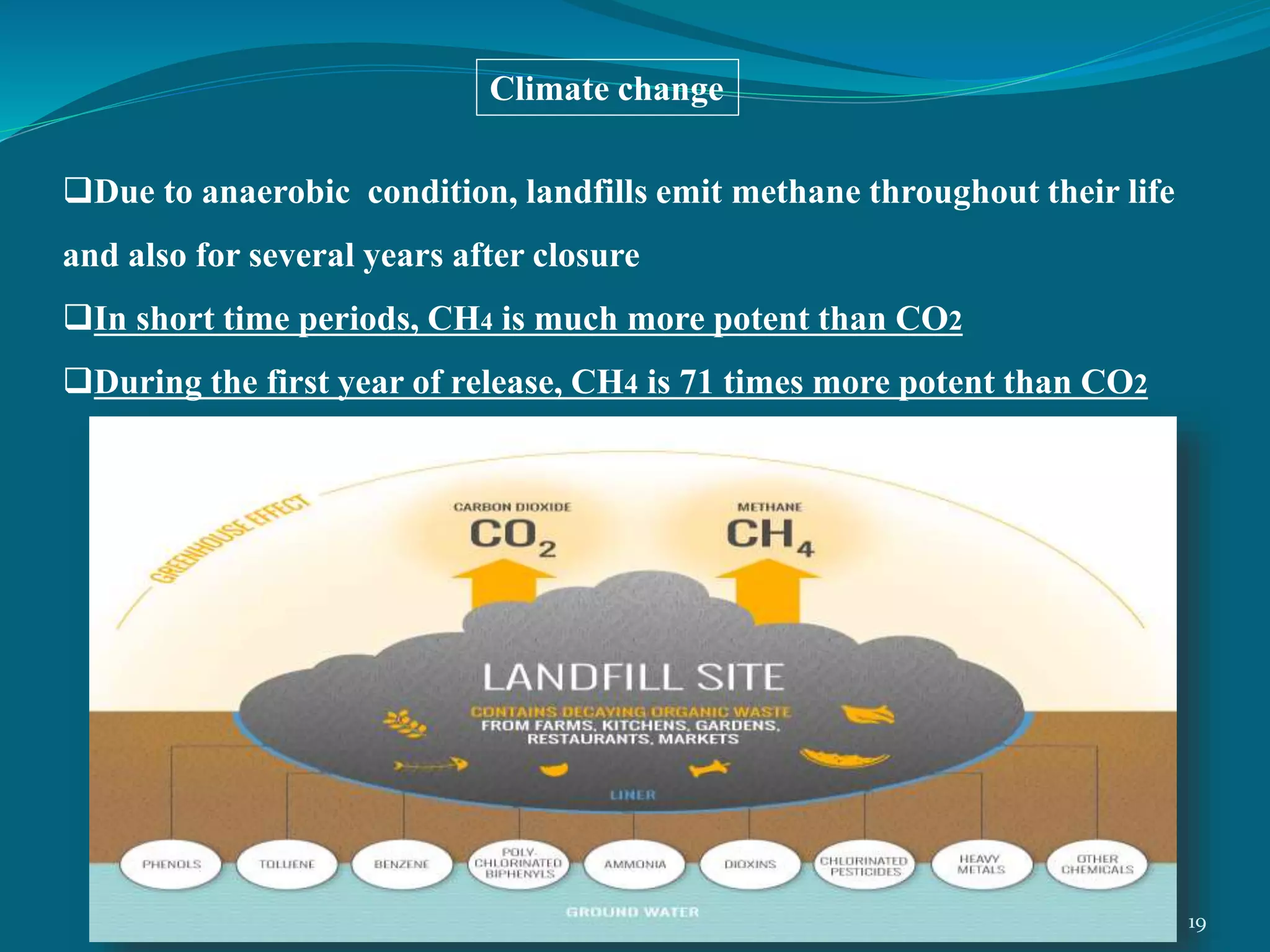 Climate change

❑Due to anaerobic condition, landfills emit methane throughout their life and also for several years after closure

❑In short time periods, $CH_4$ is much more potent than $CO_2$

❑During the first year of release, $CH_4$ is 71 times more potent than $CO_2$

GREENHOUSE EFFECT

CARBON DIOXIDE
$CO_2$

METHANE
$CH_4$

LANDFILL SITE
CONTAINS DECAYING ORGANIC WASTE
FROM FARMS, KITCHENS, GARDENS, RESTAURANTS, MARKETS

LINER

PHENOLS
TOLUENE
BENZENE
POLY-CHLORINATED BIPHENYLS
AMMONIA
DIOXINS
CHLORINATED PESTICIDES
HEAVY METALS
OTHER CHEMICALS

GROUND WATER

19